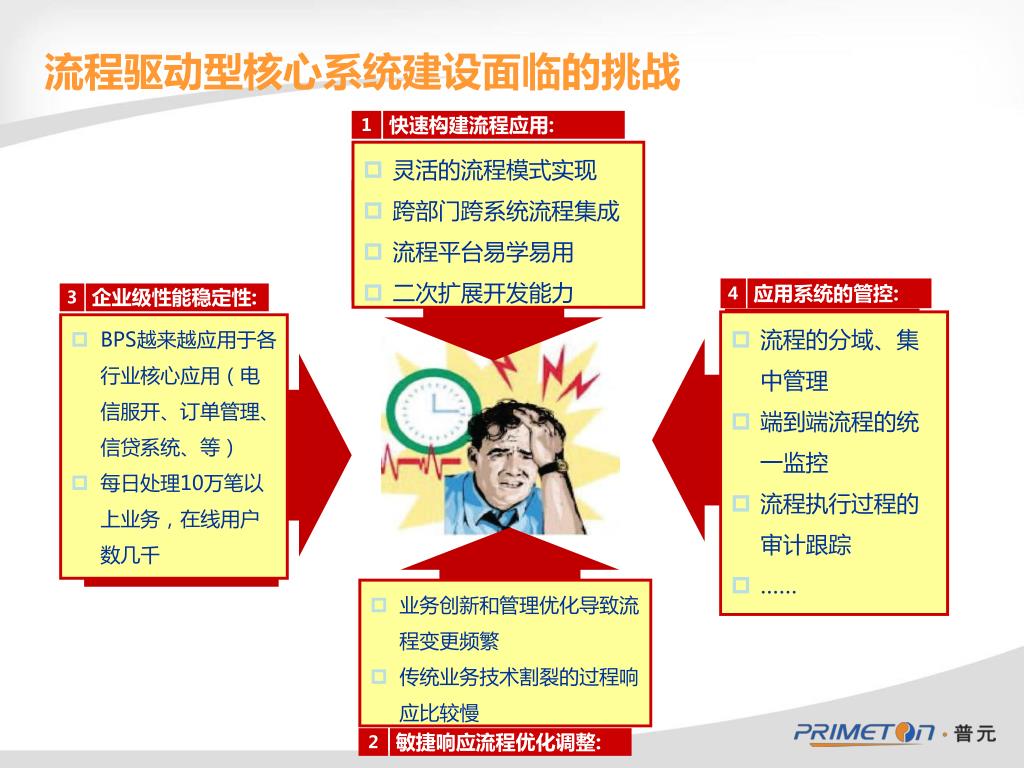 流程驱动型核心系统建设面临的挑战

1 快速构建流程应用:

□ 灵活的流程模式实现
□ 跨部门跨系统流程集成
□ 流程平台易学易用
□ 二次扩展开发能力

3 企业级性能稳定性:

□ BPS越来越应用于各行业核心应用（电信服开、订单管理、信贷系统、等）
□ 每日处理10万笔以上业务，在线用户数几千

4 应用系统的管控:

□ 流程的分域、集中管理
□ 端到端流程的统一监控
□ 流程执行过程的审计跟踪
□ ……

□ 业务创新和管理优化导致流程变更频繁
□ 传统业务技术割裂的过程响应比较慢

2 敏捷响应流程优化调整:

PRIMETON · 普元